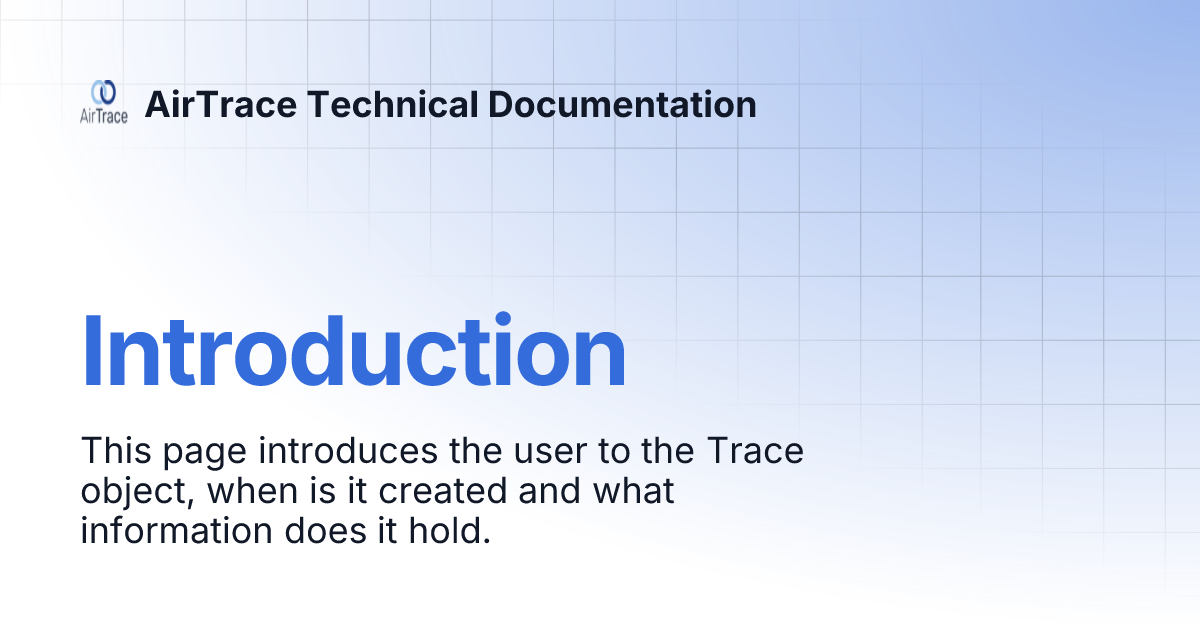 AirTrace

AirTrace Technical Documentation

Introduction

This page introduces the user to the Trace object, when is it created and what information does it hold.